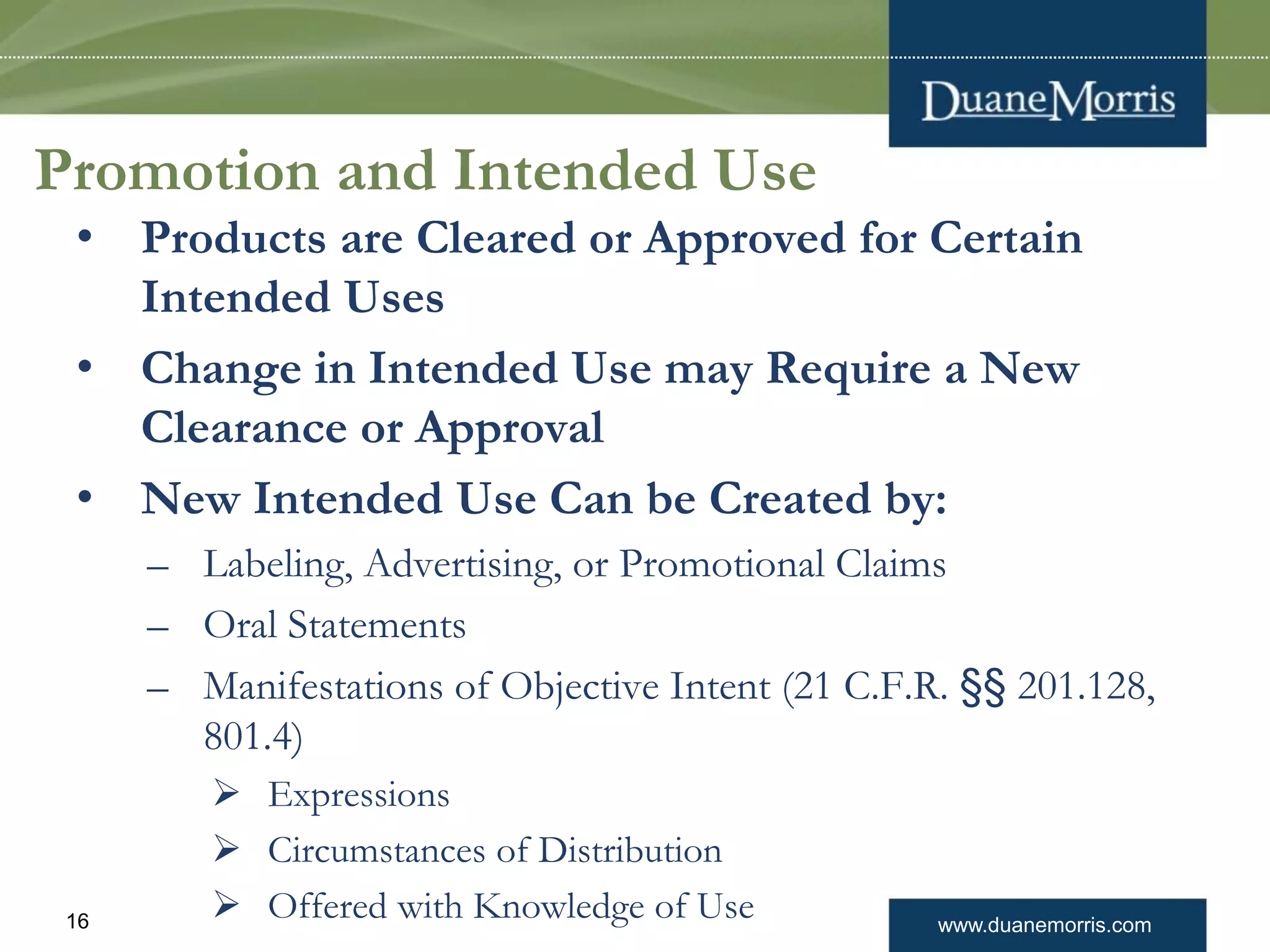 DuaneMorris

Promotion and Intended Use

• Products are Cleared or Approved for Certain Intended Uses

• Change in Intended Use may Require a New Clearance or Approval

• New Intended Use Can be Created by:

– Labeling, Advertising, or Promotional Claims

– Oral Statements

– Manifestations of Objective Intent (21 C.F.R. §§ 201.128, 801.4)

➢ Expressions

➢ Circumstances of Distribution

➢ Offered with Knowledge of Use

16

www.duanemorris.com